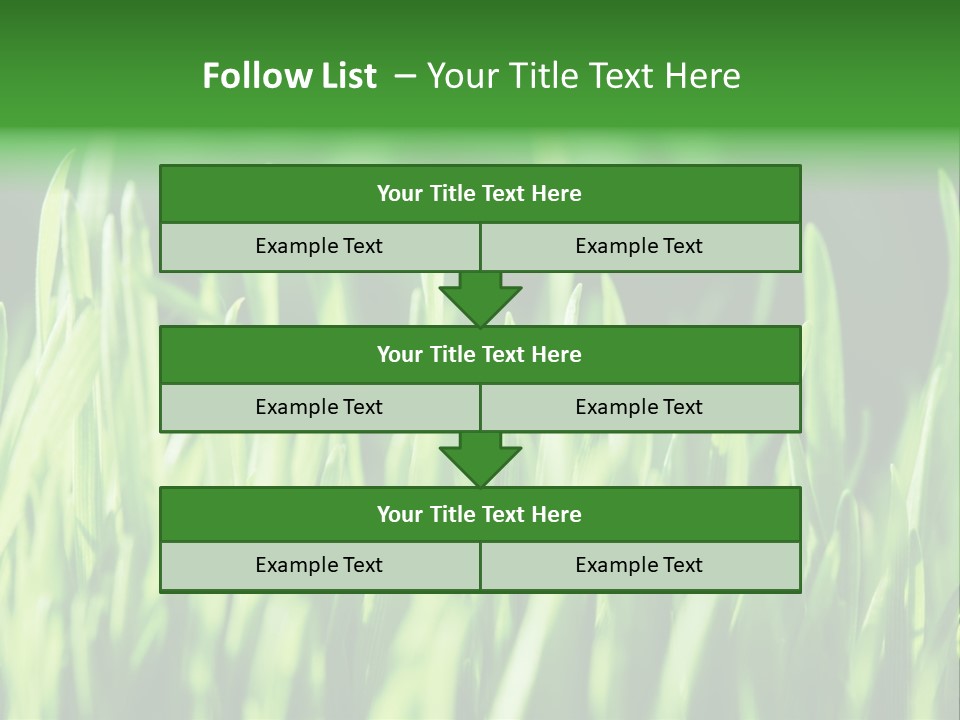 Follow List – Your Title Text Here

Your Title Text Here

Example Text

Example Text

Your Title Text Here

Example Text

Example Text

Your Title Text Here

Example Text

Example Text